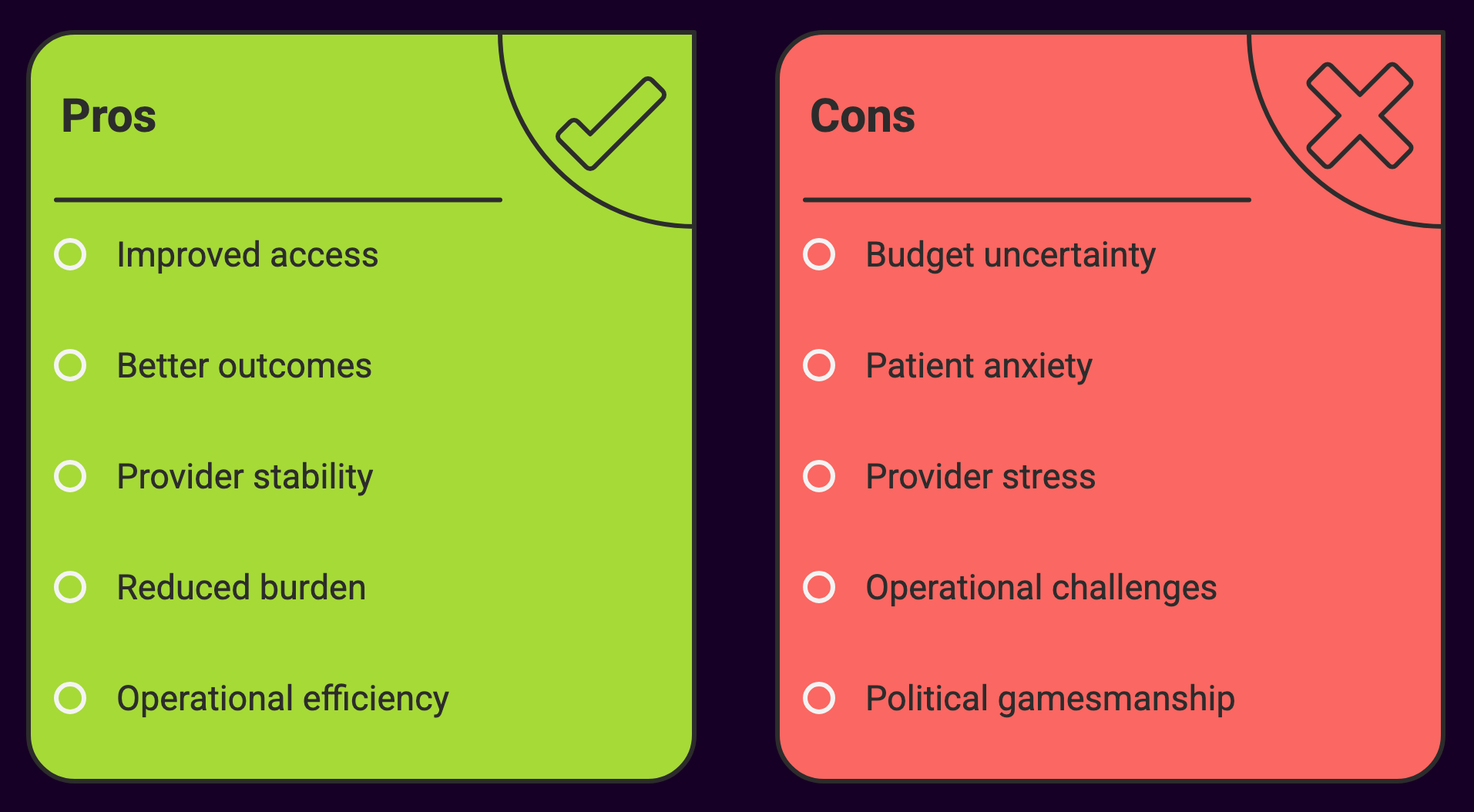 Pros

Improved access

Better outcomes

Provider stability

Reduced burden

Operational efficiency

Cons

Budget uncertainty

Patient anxiety

Provider stress

Operational challenges

Political gamesmanship